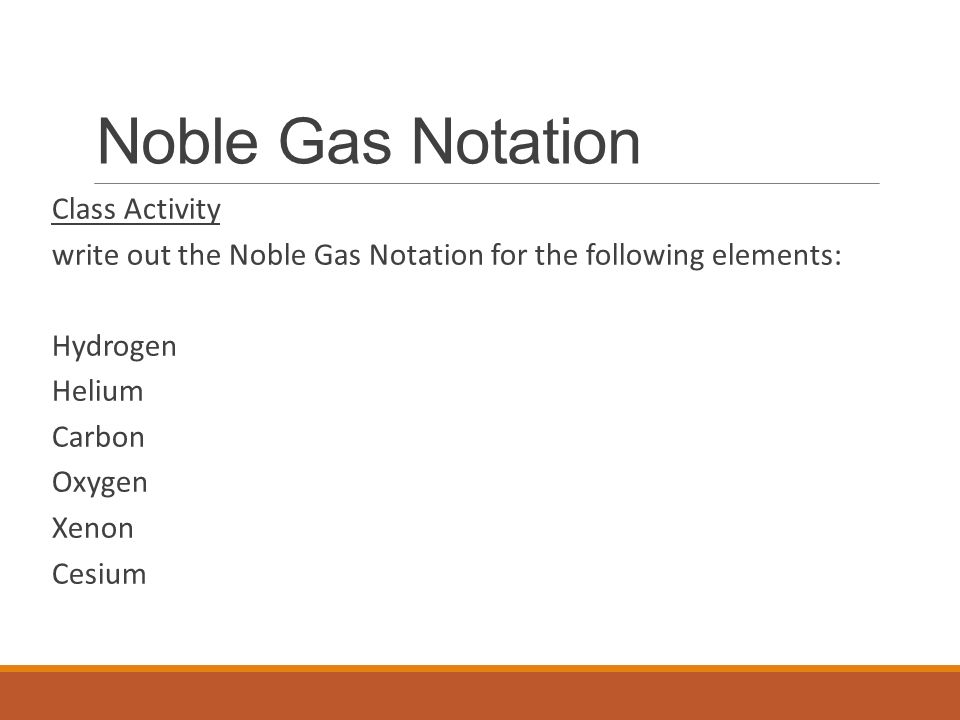 Noble Gas Notation

Class Activity
write out the Noble Gas Notation for the following elements:

Hydrogen
Helium
Carbon
Oxygen
Xenon
Cesium